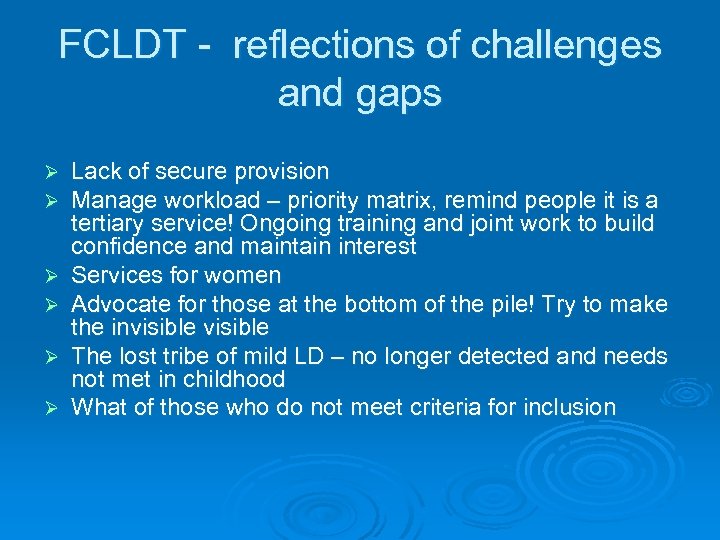 FCLDT - reflections of challenges and gaps

➢ Lack of secure provision
➢ Manage workload – priority matrix, remind people it is a tertiary service! Ongoing training and joint work to build confidence and maintain interest
➢ Services for women
➢ Advocate for those at the bottom of the pile! Try to make the invisible visible
➢ The lost tribe of mild LD – no longer detected and needs not met in childhood
➢ What of those who do not meet criteria for inclusion